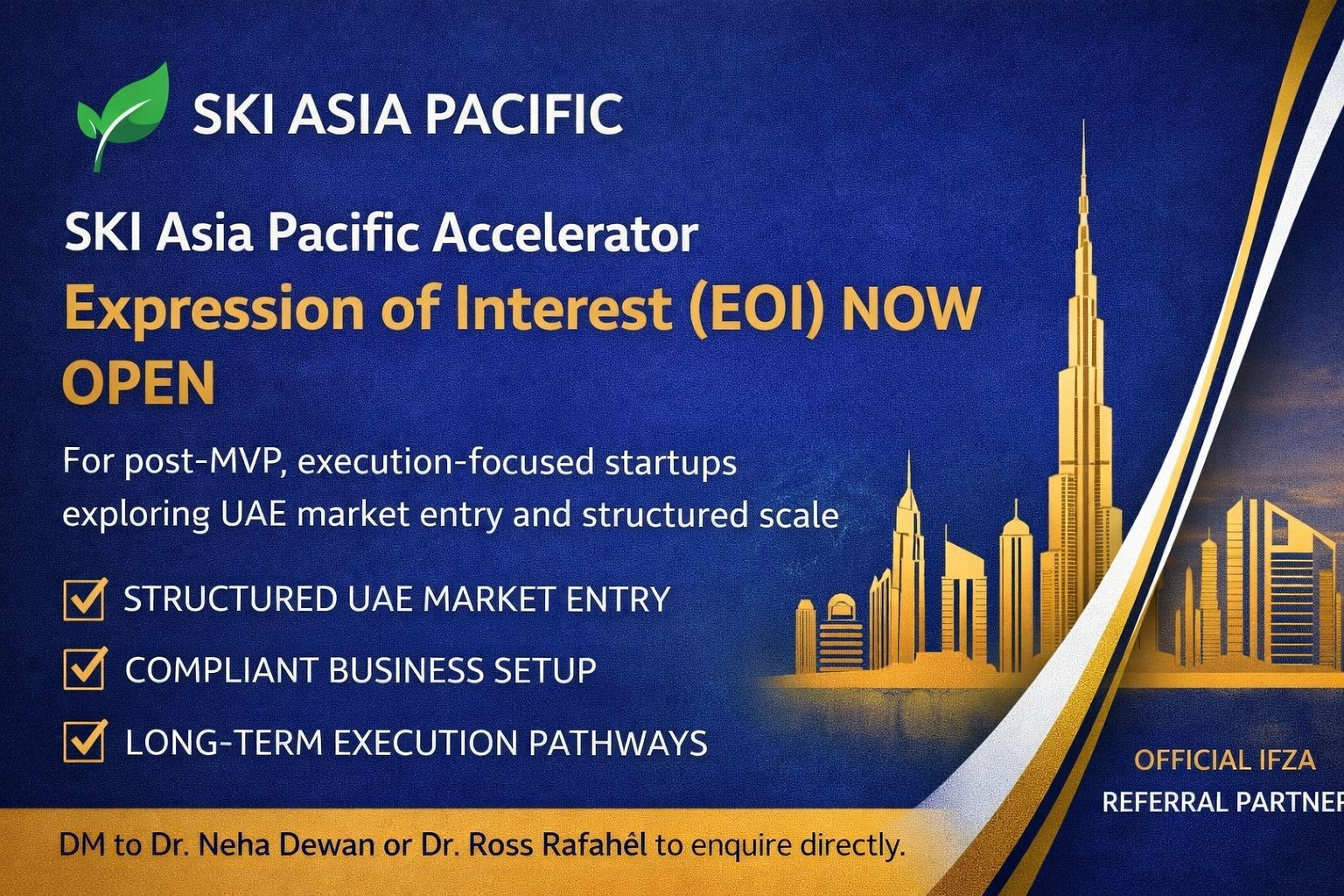 SKI ASIA PACIFIC

SKI Asia Pacific Accelerator

Expression of Interest (EOI) NOW OPEN

For post-MVP, execution-focused startups exploring UAE market entry and structured scale

STRUCTURED UAE MARKET ENTRY

COMPLIANT BUSINESS SETUP

LONG-TERM EXECUTION PATHWAYS

OFFICIAL IFZA
REFERRAL PARTNER

DM to Dr. Neha Dewan or Dr. Ross Rafahêl to enquire directly.